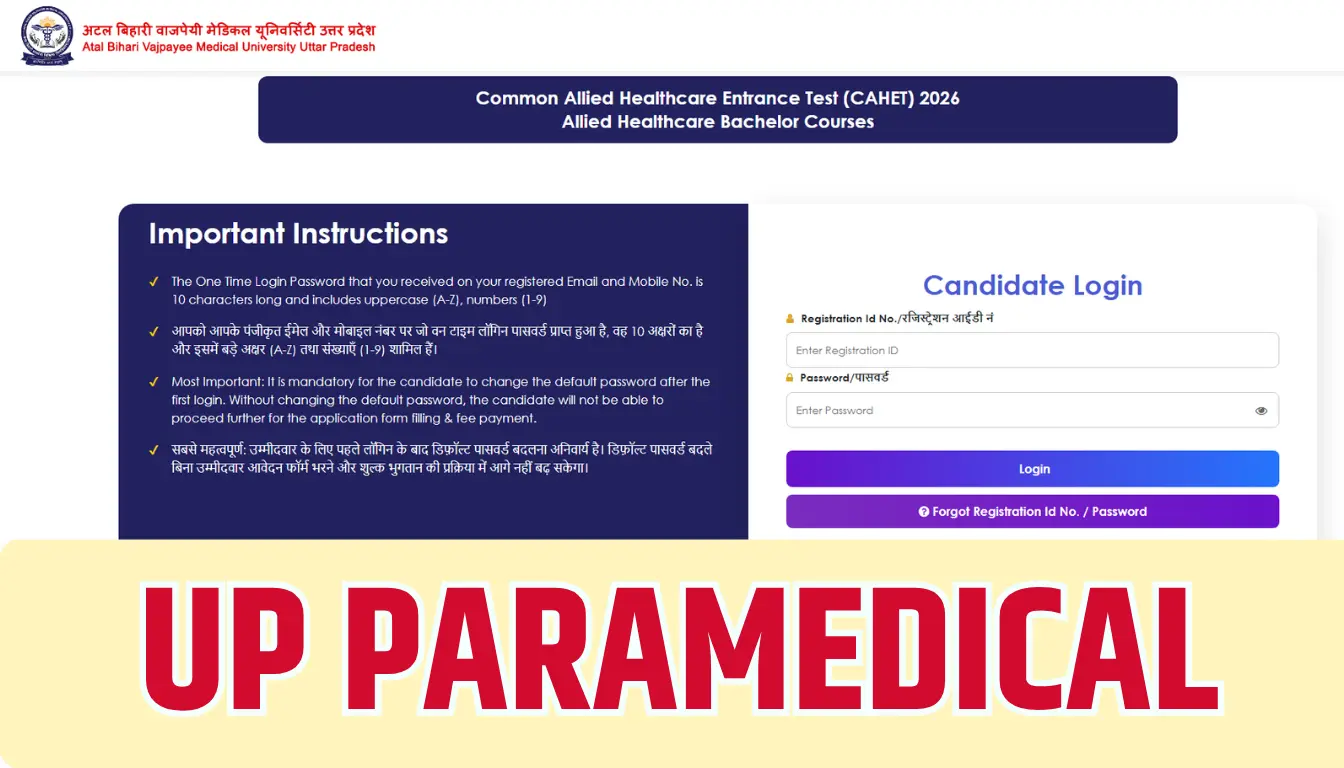 अटल बिहारी वाजपेयी मेडिकल यूनिवर्सिटी उत्तर प्रदेश
Atal Bihari Vajpayee Medical University Uttar Pradesh

Common Allied Healthcare Entrance Test (CAHET) 2026
Allied Healthcare Bachelor Courses

Important Instructions

✓ The One Time Login Password that you received on your registered Email and Mobile No. is 10 characters long and includes uppercase (A-Z), numbers (1-9)

✓ आपको आपके पंजीकृत ईमेल और मोबाइल नंबर पर जो वन टाइम लॉगिन पासवर्ड प्राप्त हुआ है, वह 10 अक्षरों का है और इसमें बड़े अक्षर (A-Z) तथा संख्याएँ (1-9) शामिल हैं।

✓ Most Important: It is mandatory for the candidate to change the default password after the first login. Without changing the default password, the candidate will not be able to proceed further for the application form filling & fee payment.

✓ सबसे महत्वपूर्ण: उम्मीदवार के लिए पहले लॉगिन के बाद डिफ़ॉल्ट पासवर्ड बदलना अनिवार्य है। डिफ़ॉल्ट पासवर्ड बदले बिना उम्मीदवार आवेदन फॉर्म भरने और शुल्क भुगतान की प्रक्रिया में आगे नहीं बढ़ सकेगा।

Candidate Login

Registration Id No./रजिस्ट्रेशन आईडी नं
Enter Registration ID
Password/पासवर्ड
Enter Password
Login
Forgot Registration Id No. / Password

UP PARAMEDICAL